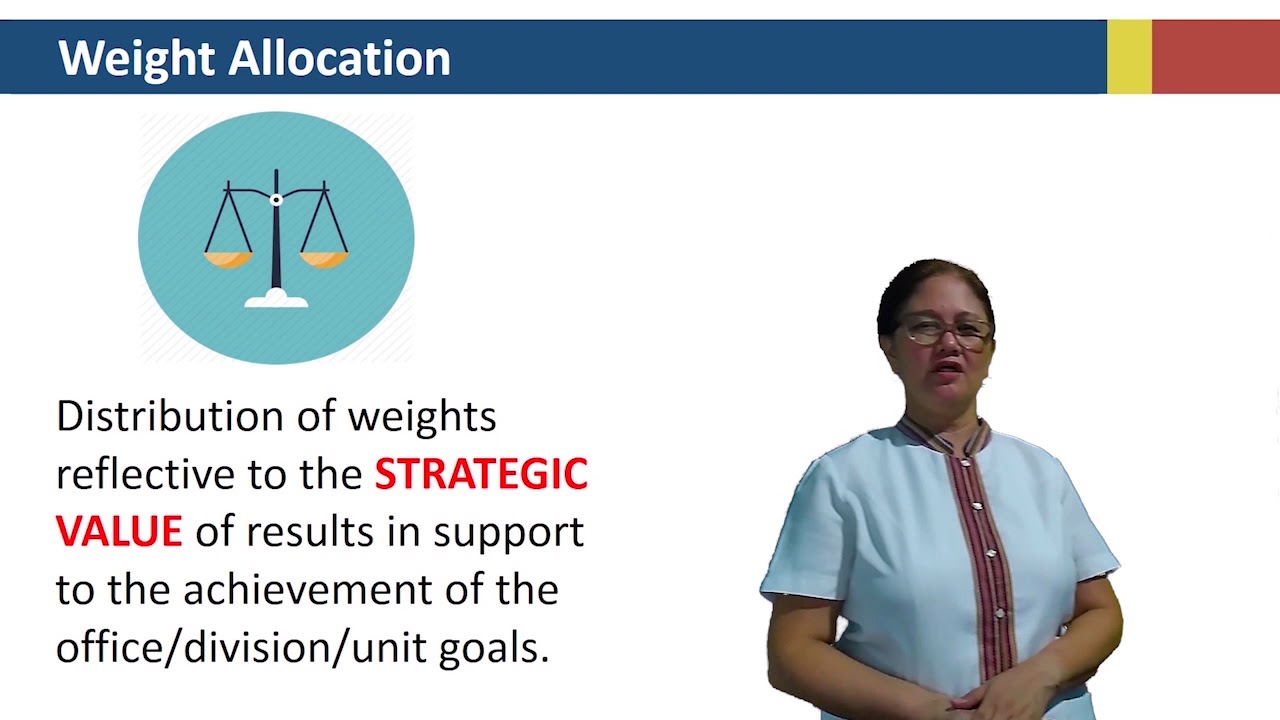 Weight Allocation

Distribution of weights reflective to the STRATEGIC VALUE of results in support to the achievement of the office/division/unit goals.